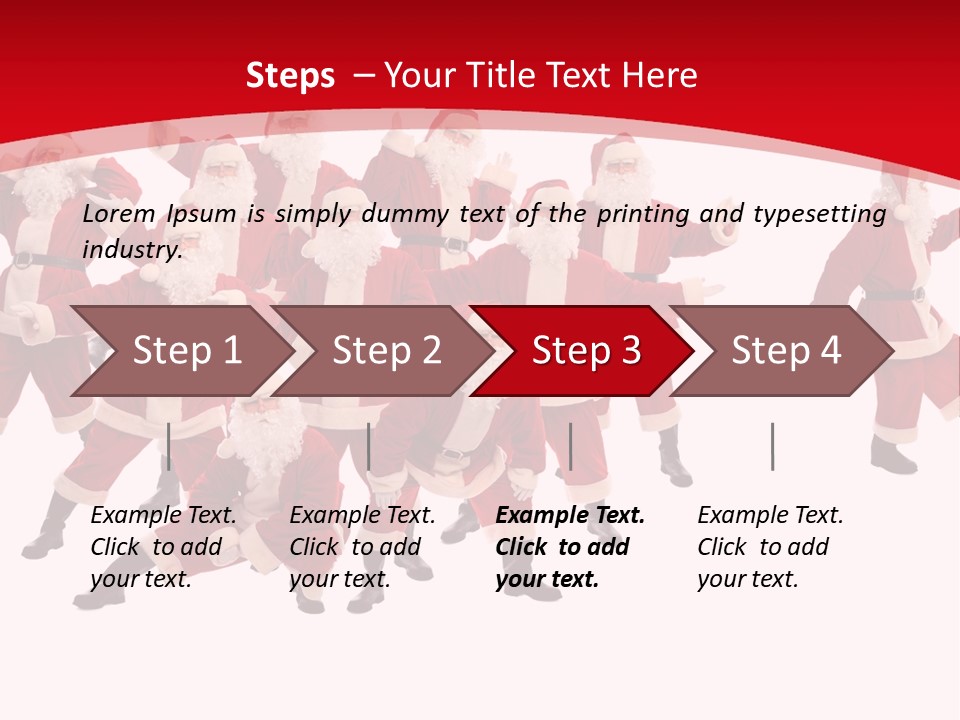 Steps – Your Title Text Here

Lorem Ipsum is simply dummy text of the printing and typesetting industry.

Step 1

Step 2

Step 3

Step 4

Example Text. Click to add your text.

Example Text. Click to add your text.

Example Text. Click to add your text.

Example Text. Click to add your text.